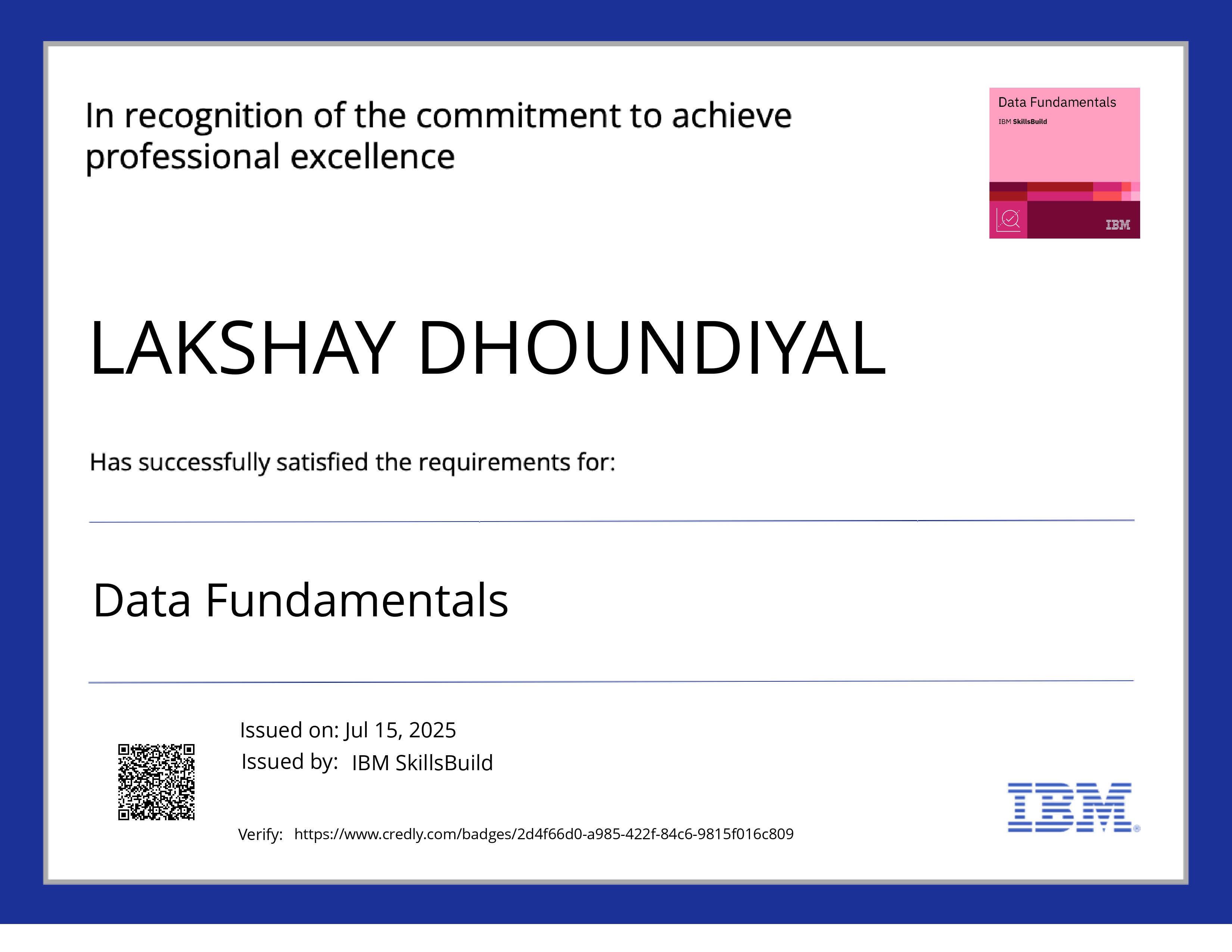 In recognition of the commitment to achieve professional excellence

Data Fundamentals
IBM SkillsBuild
IBM

LAKSHAY DHOUNDIYAL

Has successfully satisfied the requirements for:

Data Fundamentals

Issued on: Jul 15, 2025
Issued by: IBM SkillsBuild

Verify: https://www.credly.com/badges/2d4f66d0-a985-422f-84c6-9815f016c809

IBM®